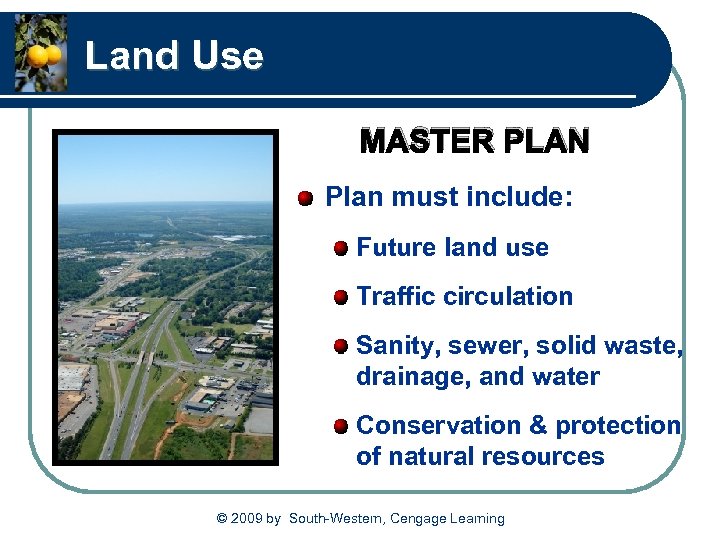 Land Use

MASTER PLAN

Plan must include:

Future land use

Traffic circulation

Sanity, sewer, solid waste, drainage, and water

Conservation & protection of natural resources

© 2009 by South-Western, Cengage Learning